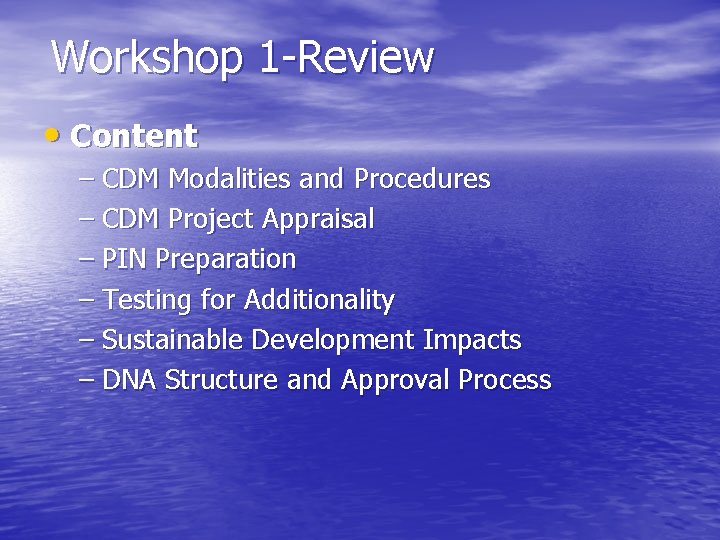 Workshop 1-Review

• Content
– CDM Modalities and Procedures
– CDM Project Appraisal
– PIN Preparation
– Testing for Additionality
– Sustainable Development Impacts
– DNA Structure and Approval Process